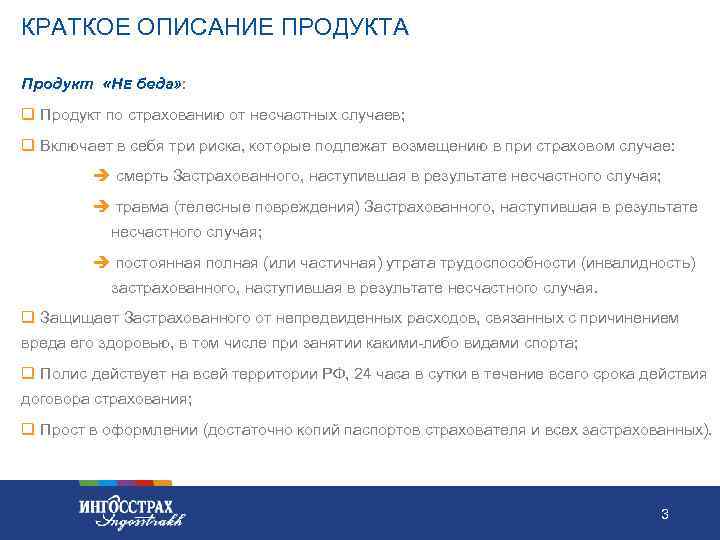 КРАТКОЕ ОПИСАНИЕ ПРОДУКТА

Продукт «НЕ беда»:

❑ Продукт по страхованию от несчастных случаев;

❑ Включает в себя три риска, которые подлежат возмещению в при страховом случае:

➔ смерть Застрахованного, наступившая в результате несчастного случая;

➔ травма (телесные повреждения) Застрахованного, наступившая в результате несчастного случая;

➔ постоянная полная (или частичная) утрата трудоспособности (инвалидность) застрахованного, наступившая в результате несчастного случая.

❑ Защищает Застрахованного от непредвиденных расходов, связанных с причинением вреда его здоровью, в том числе при занятии какими-либо видами спорта;

❑ Полис действует на всей территории РФ, 24 часа в сутки в течение всего срока действия договора страхования;

❑ Прост в оформлении (достаточно копий паспортов страхователя и всех застрахованных).

ИНГОССТРАХ
Ingosstrakh

3